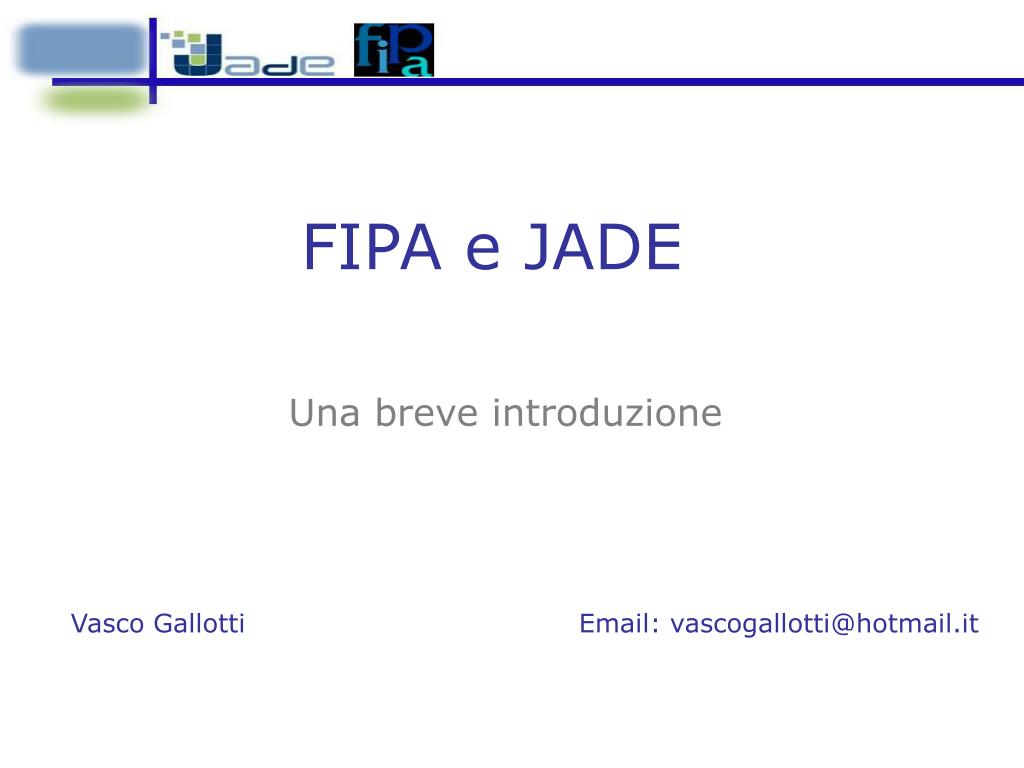 Jade fipa

FIPA e JADE

Una breve introduzione

Vasco Gallotti

Email: vascogallotti@hotmail.it